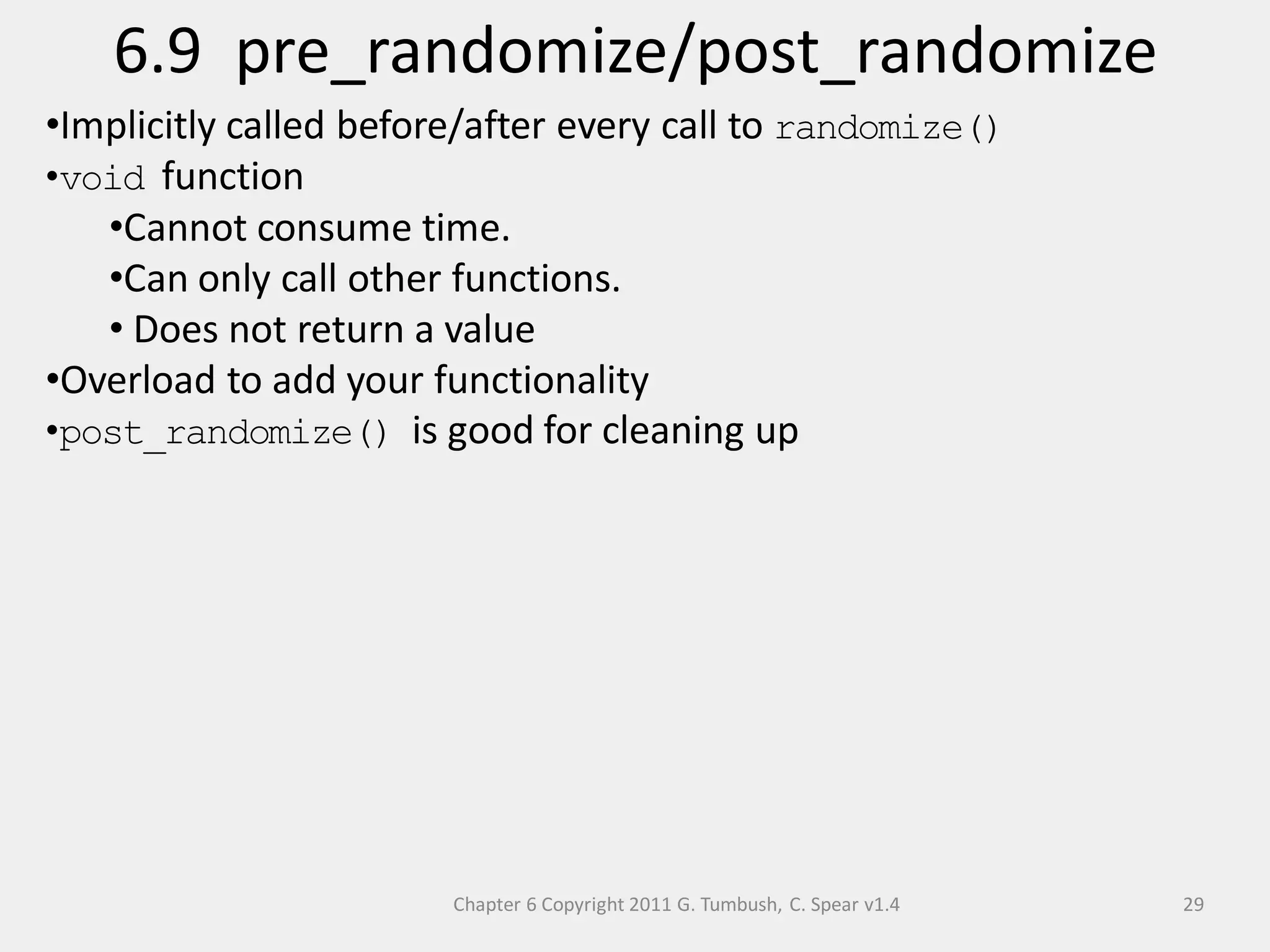 6.9 pre_randomize/post_randomize

•Implicitly called before/after every call to randomize()

•void function

•Cannot consume time.

•Can only call other functions.

• Does not return a value

•Overload to add your functionality

•post_randomize() is good for cleaning up

Chapter 6 Copyright 2011 G. Tumbush, C. Spear v1.4

29